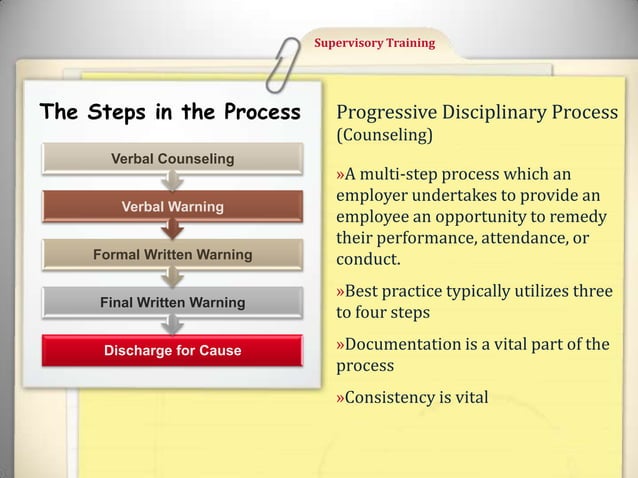 Supervisory Training

The Steps in the Process

Verbal Counseling

Verbal Warning

Formal Written Warning

Final Written Warning

Discharge for Cause

Progressive Disciplinary Process (Counseling)

»A multi-step process which an employer undertakes to provide an employee an opportunity to remedy their performance, attendance, or conduct.

»Best practice typically utilizes three to four steps

»Documentation is a vital part of the process

»Consistency is vital